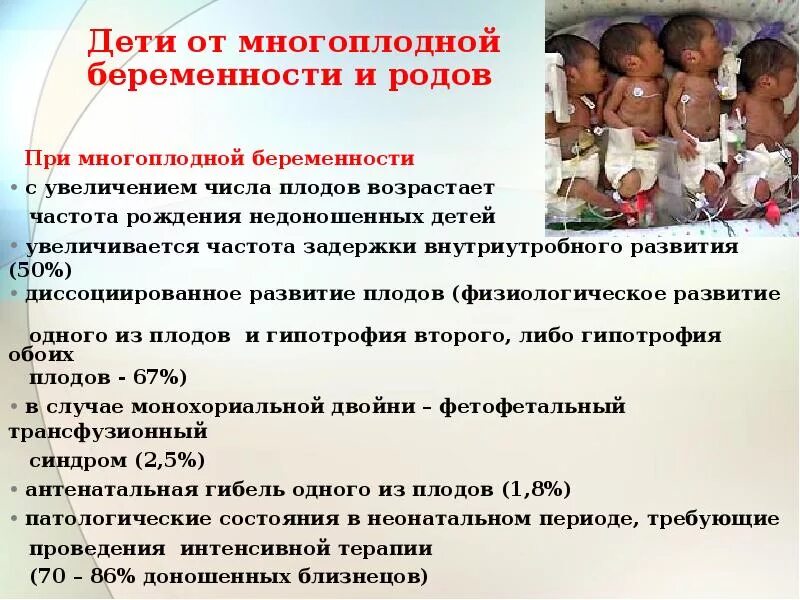 Дети от многоплодной беременности и родов

При многоплодной беременности

• с увеличением числа плодов возрастает частота рождения недоношенных детей

• увеличивается частота задержки внутриутробного развития (50%)

• диссоциированное развитие плодов (физиологическое развитие одного из плодов и гипотрофия второго, либо гипотрофия обоих плодов - 67%)

• в случае монохориальной двойни – фетофетальный трансфузионный синдром (2,5%)

• антенатальная гибель одного из плодов (1,8%)

• патологические состояния в неонатальном периоде, требующие проведения интенсивной терапии (70 – 86% доношенных близнецов)